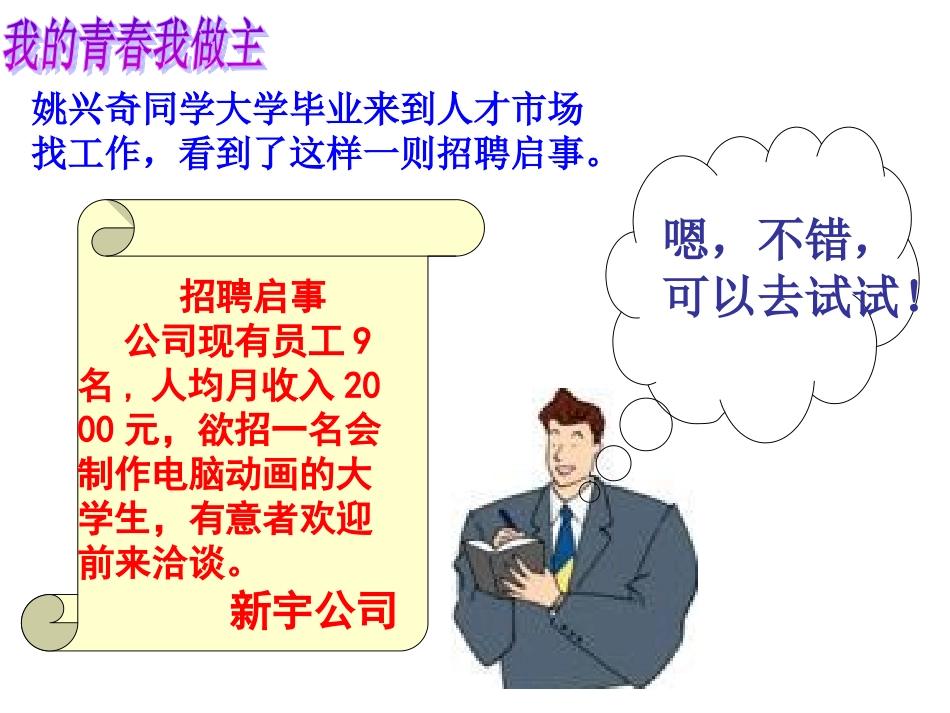 我的青春我做主

姚兴奇同学大学毕业来到人才市场找工作，看到了这样一则招聘启事。

招聘启事

公司现有员工 9 名，人均月收入 2000 元，欲招一名会制作电脑动画的大学生，有意者欢迎前来洽谈。

新宇公司

嗯，不错，可以去试试！